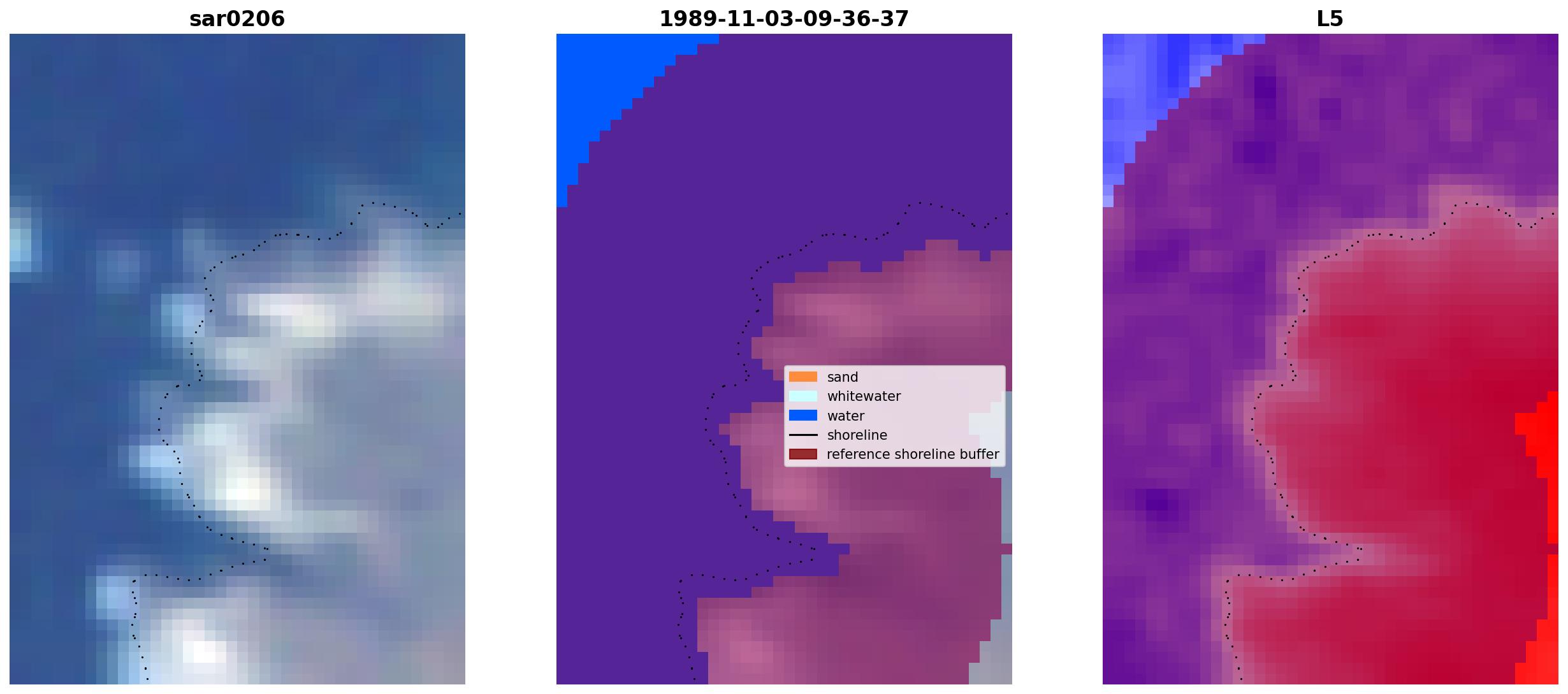 sar0206

1989-11-03-09-36-37

sand
whitewater
water
shoreline
reference shoreline buffer

L5